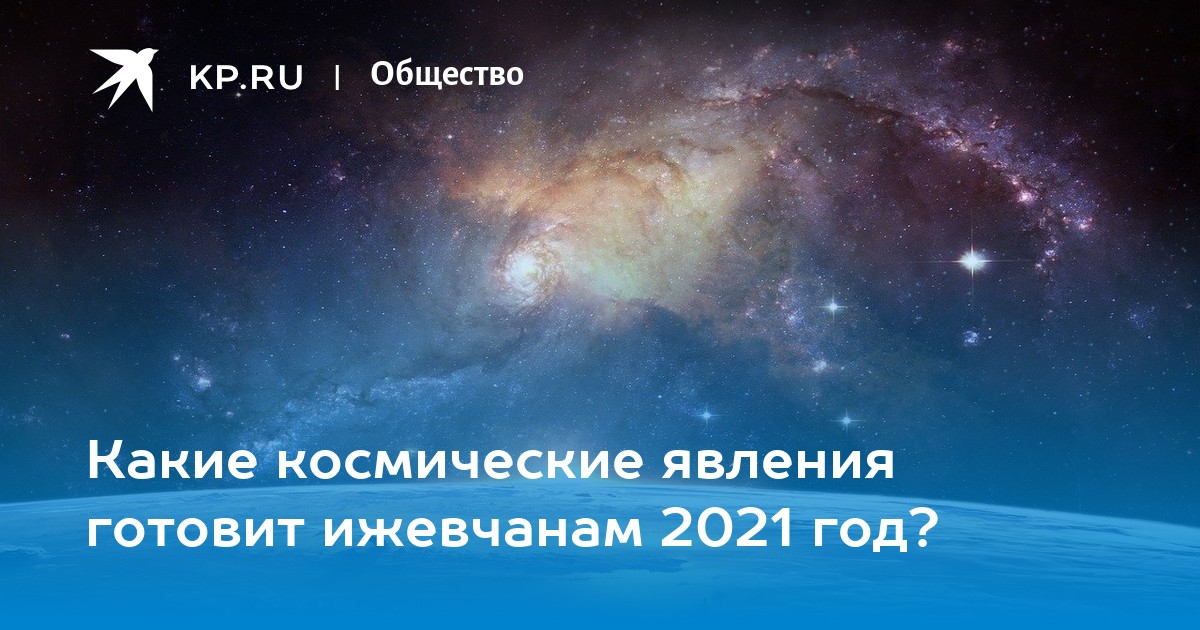 KP.RU | Общество

Какие космические явления готовит ижевчанам 2021 год?